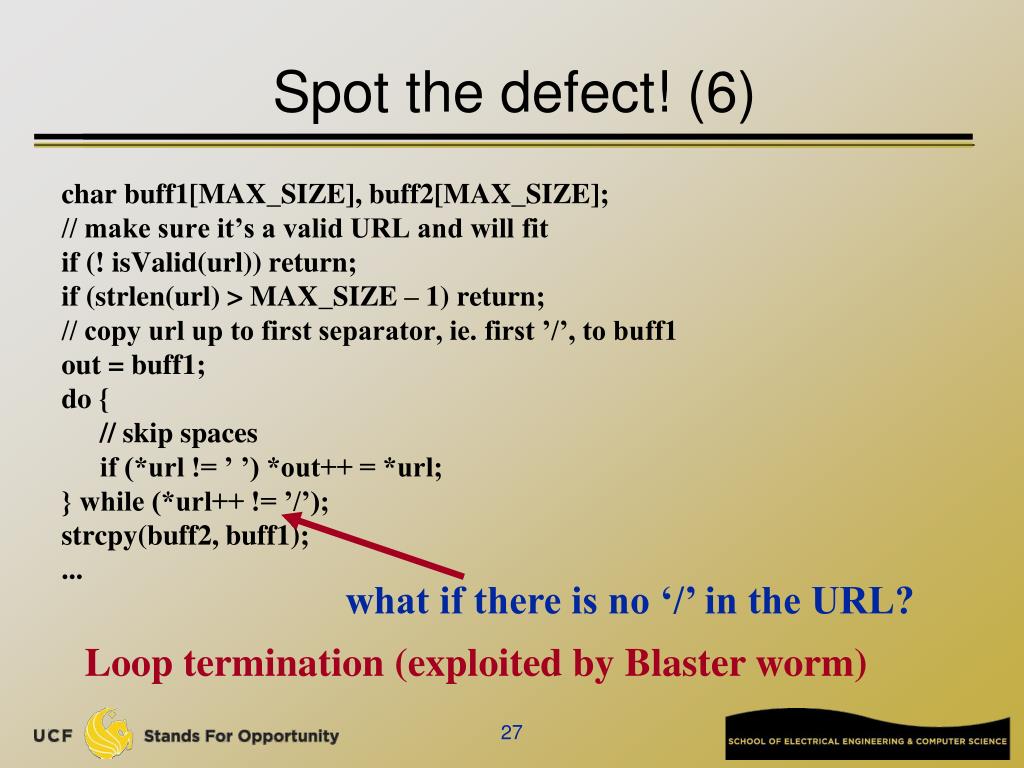 Spot the defect! (6)

char buff1[MAX_SIZE], buff2[MAX_SIZE];
// make sure it’s a valid URL and will fit
if (! isValid(url)) return;
if (strlen(url) > MAX_SIZE – 1) return;
// copy url up to first separator, ie. first ’/’, to buff1
out = buff1;
do {
// skip spaces
if (*url != ’ ’) *out++ = *url;
} while (*url++ != ’/’);
strcpy(buff2, buff1);
...

what if there is no ‘/’ in the URL?

Loop termination (exploited by Blaster worm)

UCF Stands For Opportunity

27

SCHOOL OF ELECTRICAL ENGINEERING & COMPUTER SCIENCE